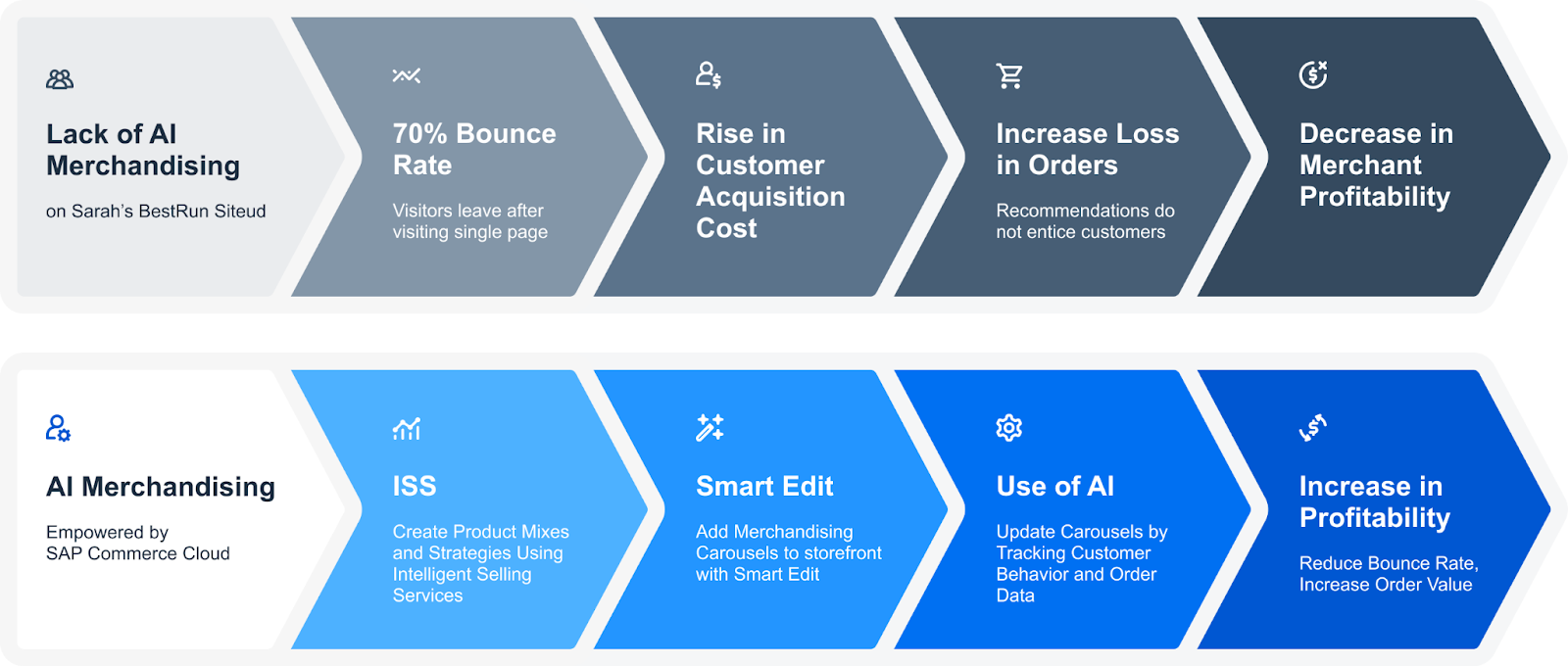 Lack of AI Merchandising

on Sarah's BestRun Siteud

70% Bounce Rate

Visitors leave after visiting single page

Rise in Customer Acquisition Cost

Increase Loss in Orders

Recommendations do not entice customers

Decrease in Merchant Profitability

AI Merchandising

Empowered by SAP Commerce Cloud

ISS

Create Product Mixes and Strategies Using Intelligent Selling Services

Smart Edit

Add Merchandising Carousels to storefront with Smart Edit

Use of AI

Update Carousels by Tracking Customer Behavior and Order Data

Increase in Profitability

Reduce Bounce Rate, Increase Order Value